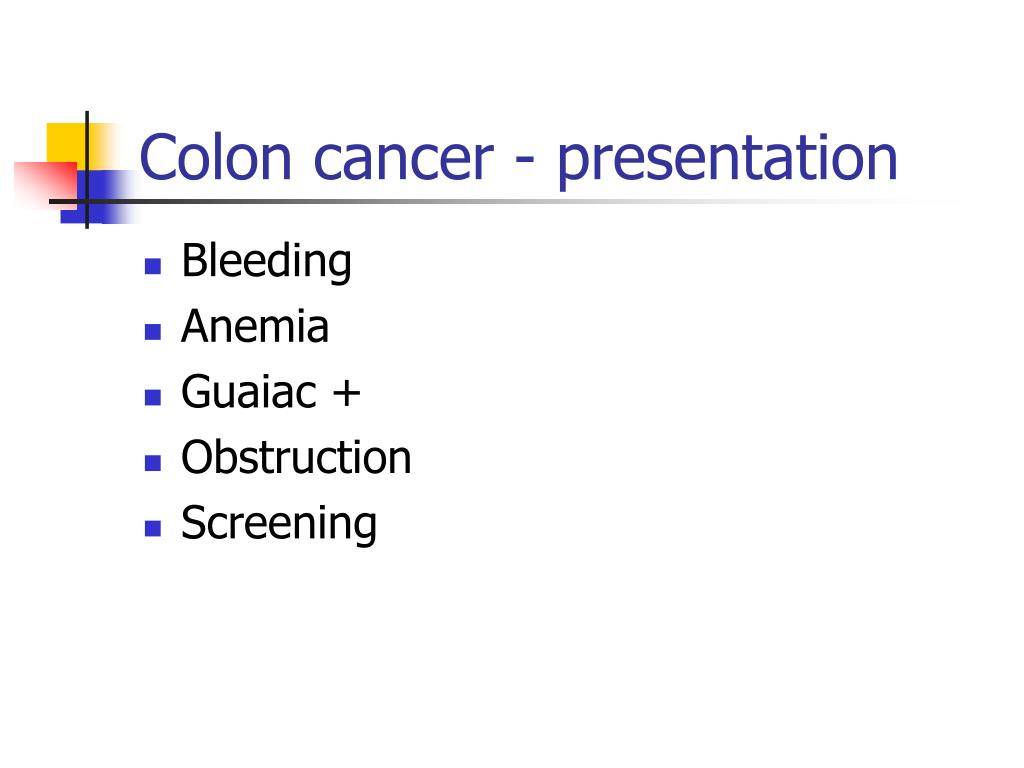 Colon cancer - presentation

- Bleeding
- Anemia
- Guaiac +
- Obstruction
- Screening